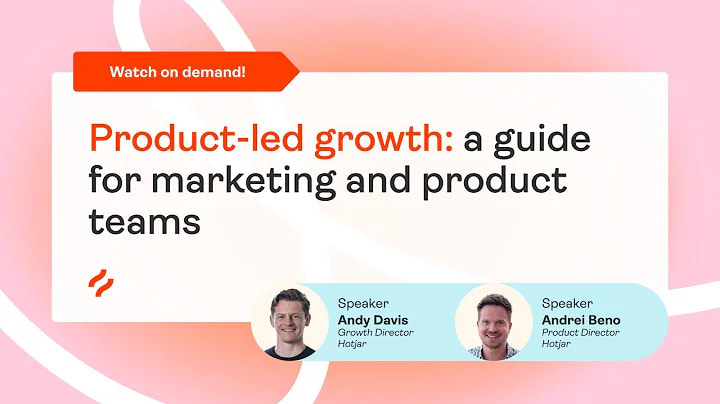 Watch on demand!

Product-led growth: a guide for marketing and product teams

Speaker
Andy Davis
Growth Director
Hotjar

Speaker
Andrei Beno
Product Director
Hotjar